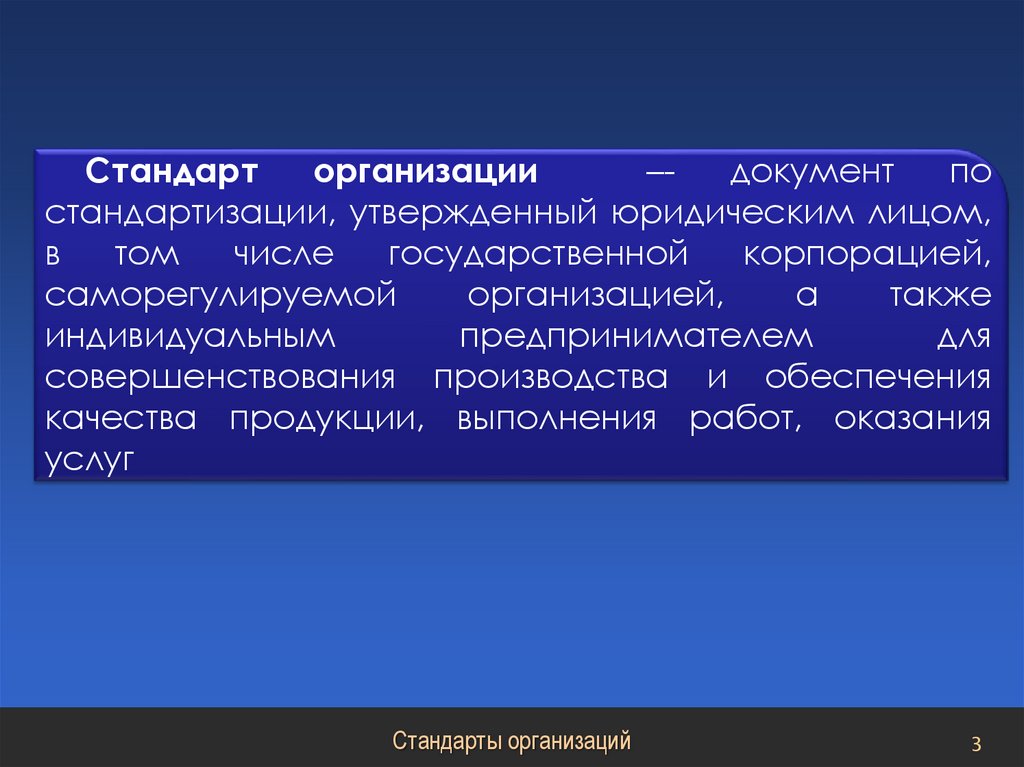 Стандарт организации –- документ по стандартизации, утвержденный юридическим лицом, в том числе государственной корпорацией, саморегулируемой организацией, а также индивидуальным предпринимателем для совершенствования производства и обеспечения качества продукции, выполнения работ, оказания услуг

Стандарты организаций

3